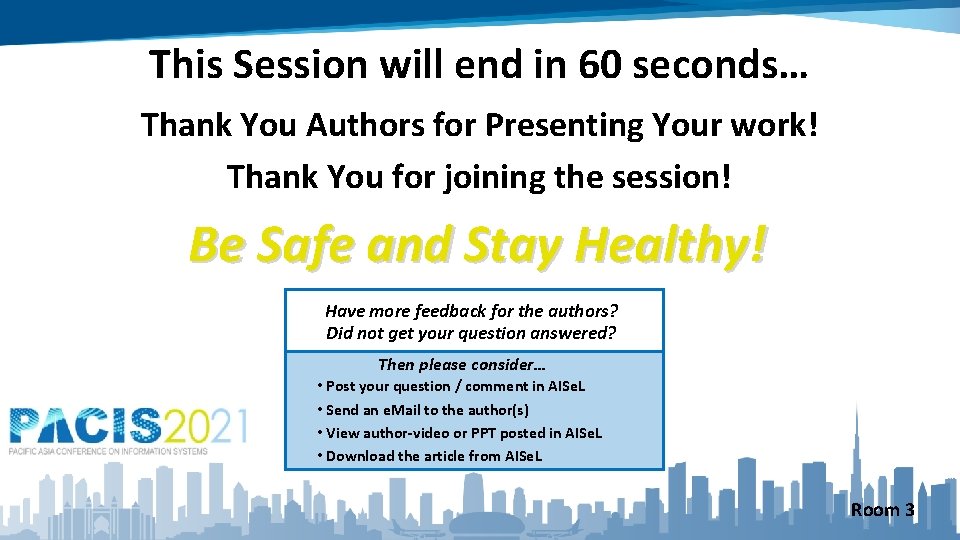 This Session will end in 60 seconds…

Thank You Authors for Presenting Your work!

Thank You for joining the session!

Be Safe and Stay Healthy!

Have more feedback for the authors?
Did not get your question answered?

Then please consider…
• Post your question / comment in AISeL
• Send an eMail to the author(s)
• View author-video or PPT posted in AISeL
• Download the article from AISeL

PACIS2021
PACIFIC ASIA CONFERENCE ON INFORMATION SYSTEMS

Room 3